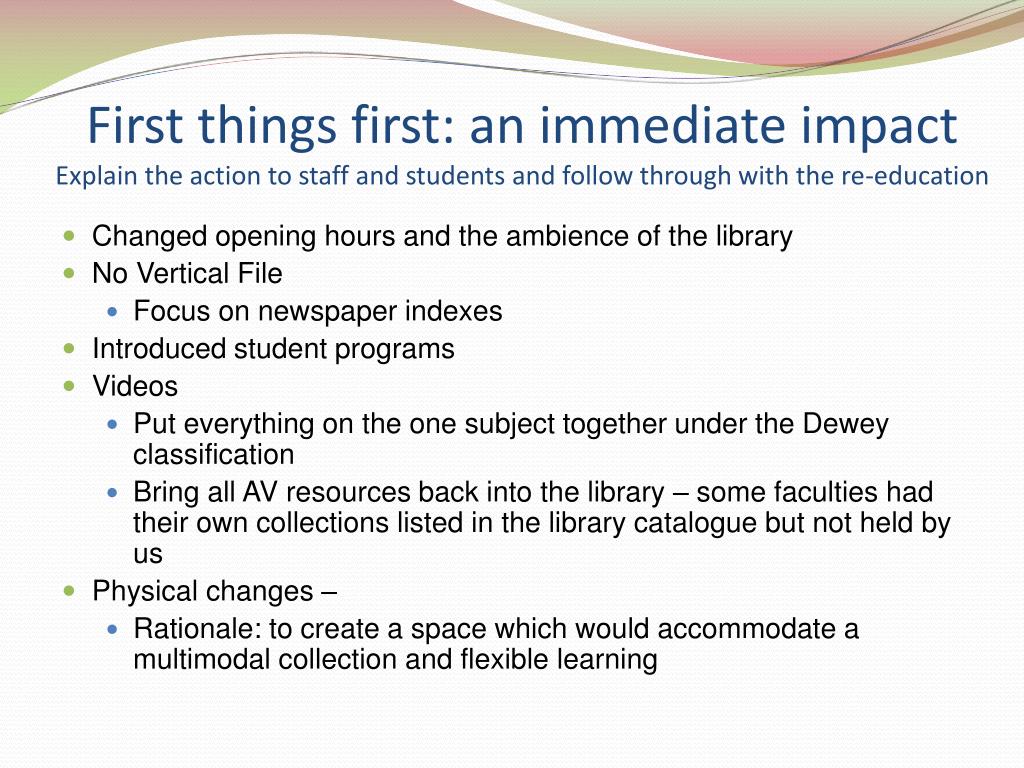 First things first: an immediate impact
Explain the action to staff and students and follow through with the re-education

- Changed opening hours and the ambience of the library
- No Vertical File
  - Focus on newspaper indexes
- Introduced student programs
- Videos
  - Put everything on the one subject together under the Dewey classification
  - Bring all AV resources back into the library – some faculties had their own collections listed in the library catalogue but not held by us
- Physical changes –
  - Rationale: to create a space which would accommodate a multimodal collection and flexible learning